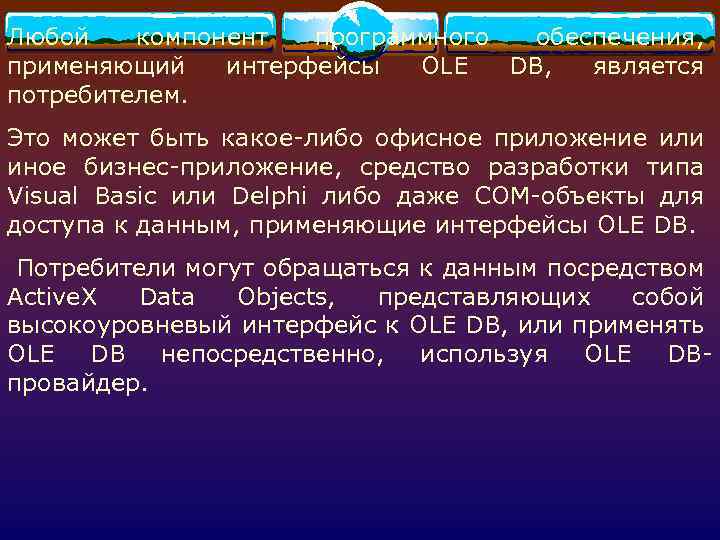 Любой компонент программного обеспечения, применяющий интерфейсы OLE DB, является потребителем.

Это может быть какое-либо офисное приложение или иное бизнес-приложение, средство разработки типа Visual Basic или Delphi либо даже COM-объекты для доступа к данным, применяющие интерфейсы OLE DB.

Потребители могут обращаться к данным посредством ActiveX Data Objects, представляющих собой высокоуровневый интерфейс к OLE DB, или применять OLE DB непосредственно, используя OLE DB-провайдер.